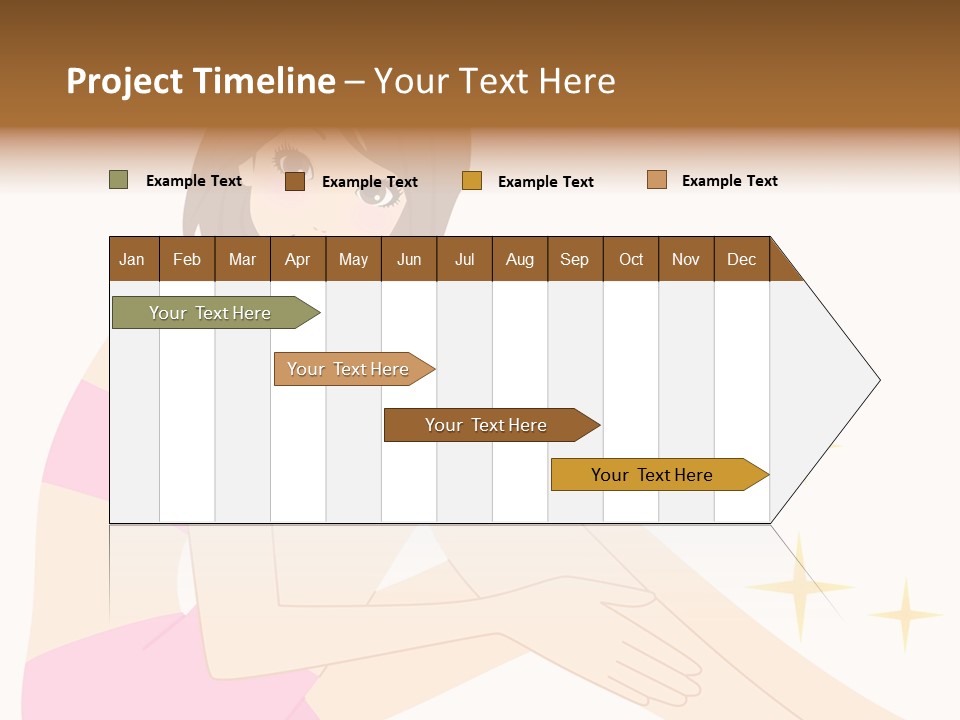 Project Timeline – Your Text Here

Example Text Example Text Example Text Example Text

| Jan | Feb | Mar | Apr | May | Jun | Jul | Aug | Sep | Oct | Nov | Dec |
|---|---|---|---|---|---|---|---|---|---|---|---|

Your Text Here

Your Text Here

Your Text Here

Your Text Here